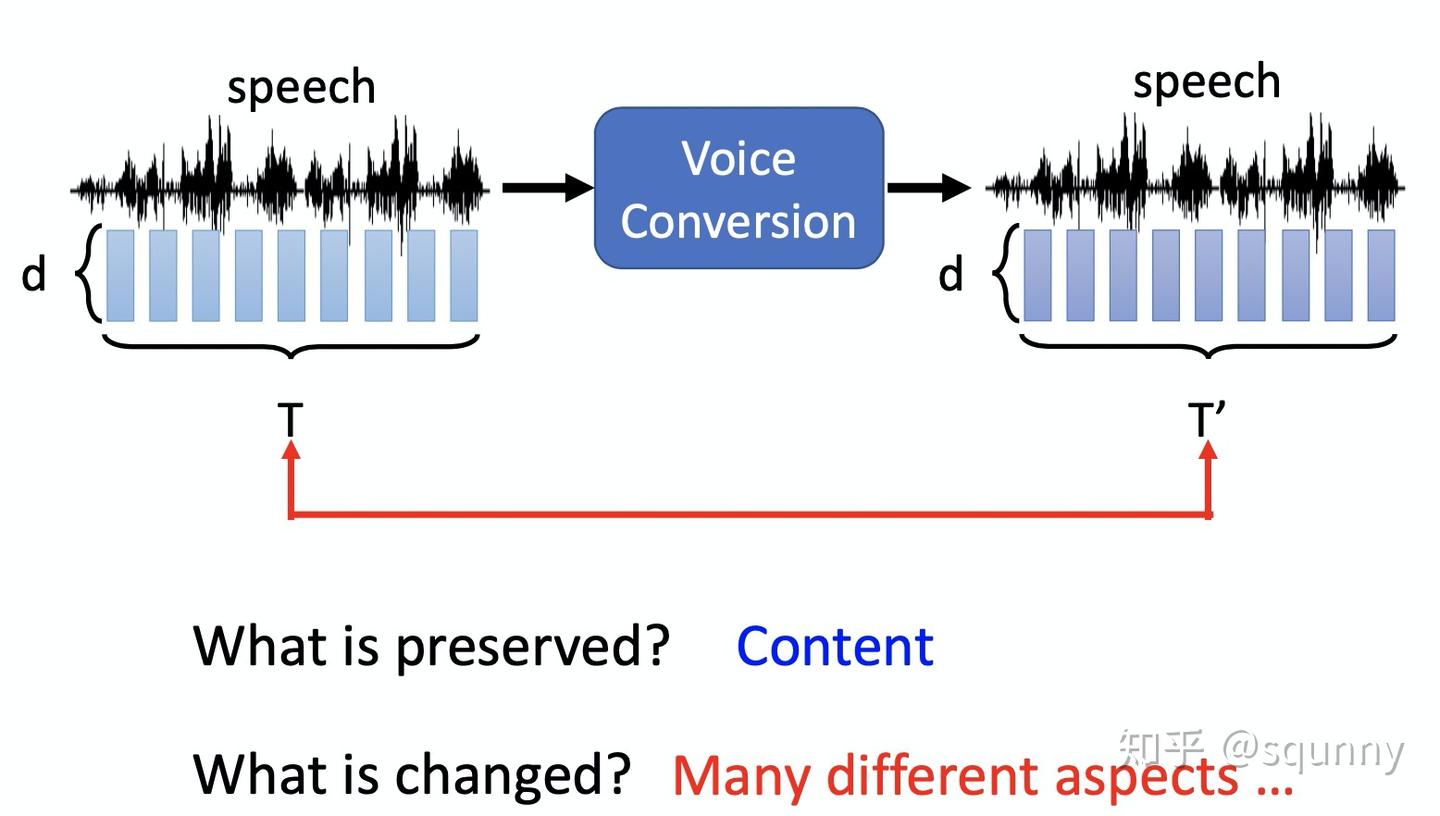 speech

Voice Conversion

speech

d

d

T

T'

What is preserved? Content

What is changed? Many different aspects …

知乎 @squnny